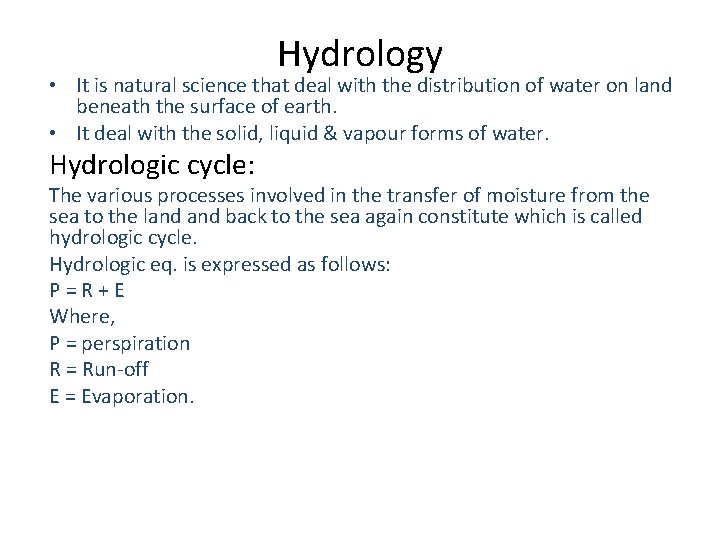 Hydrology

• It is natural science that deal with the distribution of water on land beneath the surface of earth.
• It deal with the solid, liquid & vapour forms of water.

Hydrologic cycle:

The various processes involved in the transfer of moisture from the sea to the land and back to the sea again constitute which is called hydrologic cycle.

Hydrologic eq. is expressed as follows:

$P = R + E$

Where,

P = perspiration

R = Run-off

E = Evaporation.